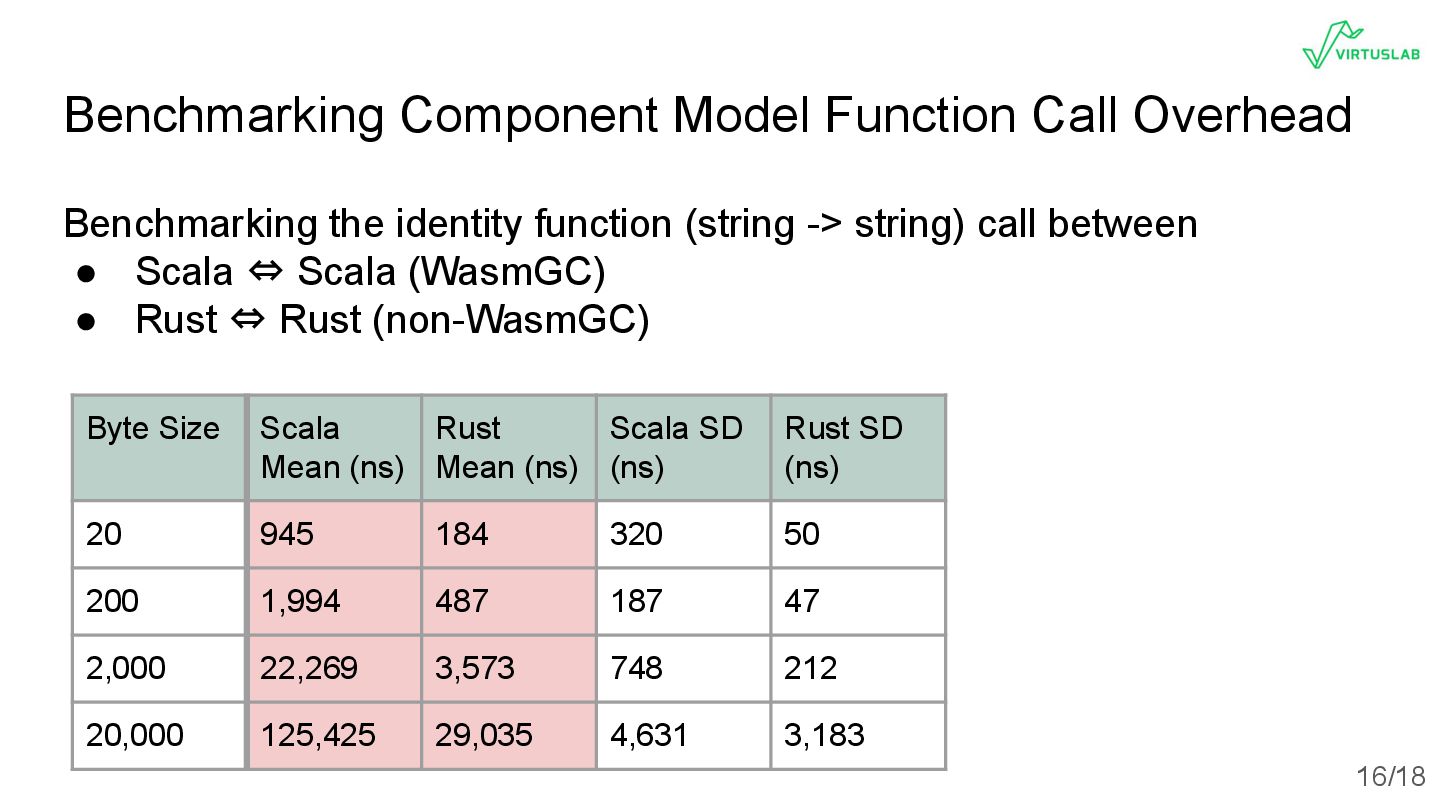 VIRTUSLAB

Benchmarking Component Model Function Call Overhead

Benchmarking the identity function (string -> string) call between
● Scala ⇔ Scala (WasmGC)
● Rust ⇔ Rust (non-WasmGC)

| Byte Size | Scala Mean (ns) | Rust Mean (ns) | Scala SD (ns) | Rust SD (ns) |
|---|---|---|---|---|
| 20 | 945 | 184 | 320 | 50 |
| 200 | 1,994 | 487 | 187 | 47 |
| 2,000 | 22,269 | 3,573 | 748 | 212 |
| 20,000 | 125,425 | 29,035 | 4,631 | 3,183 |

16/18